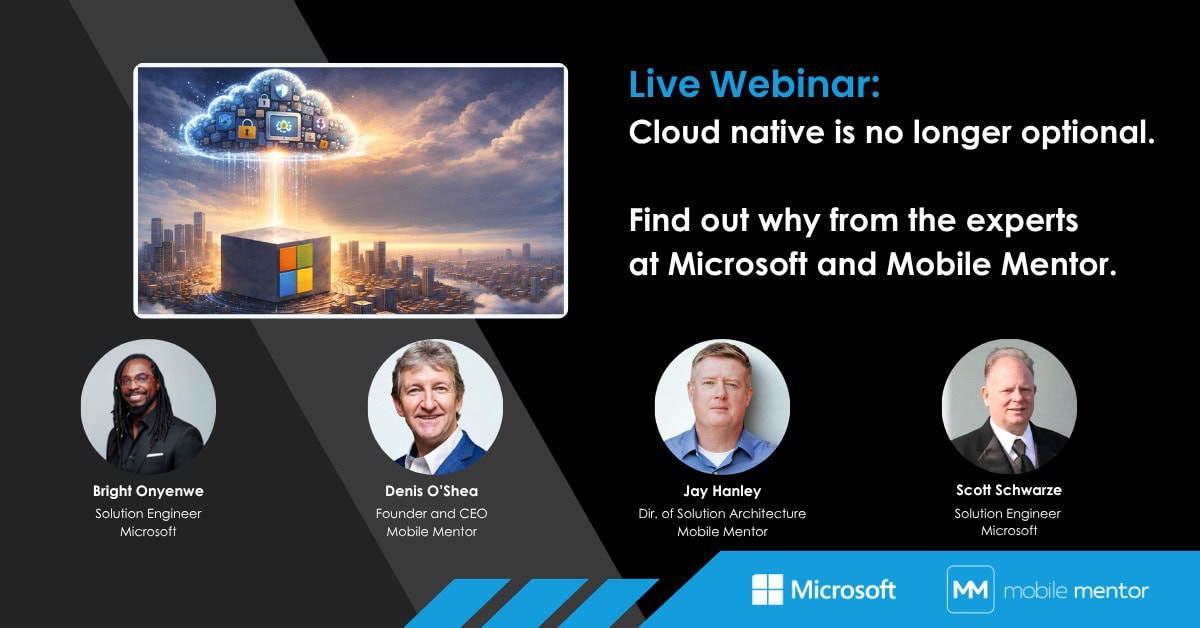 Live Webinar:
Cloud native is no longer optional.

Find out why from the experts at Microsoft and Mobile Mentor.

Bright Onyenwe
Solution Engineer
Microsoft

Denis O'Shea
Founder and CEO
Mobile Mentor

Jay Hanley
Dir. of Solution Architecture
Mobile Mentor

Scott Schwarze
Solution Engineer
Microsoft

Microsoft

MM mobile mentor